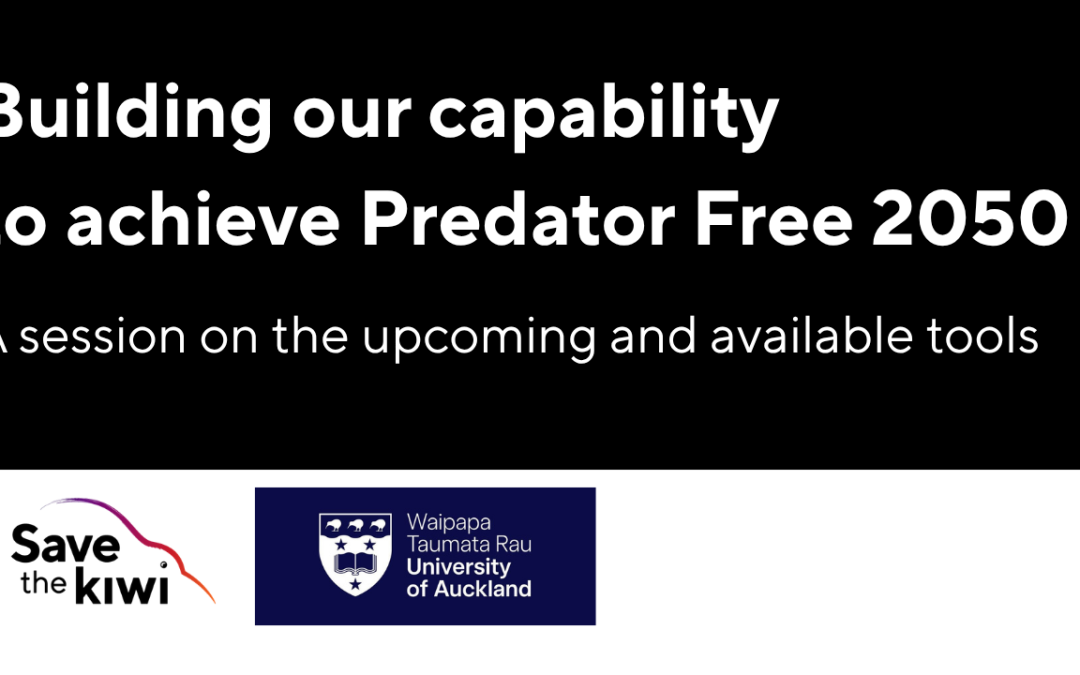 Building our capability to achieve Predator Free 2050

A session on the upcoming and available tools

Save the kiwi

Waipapa Taumata Rau University of Auckland